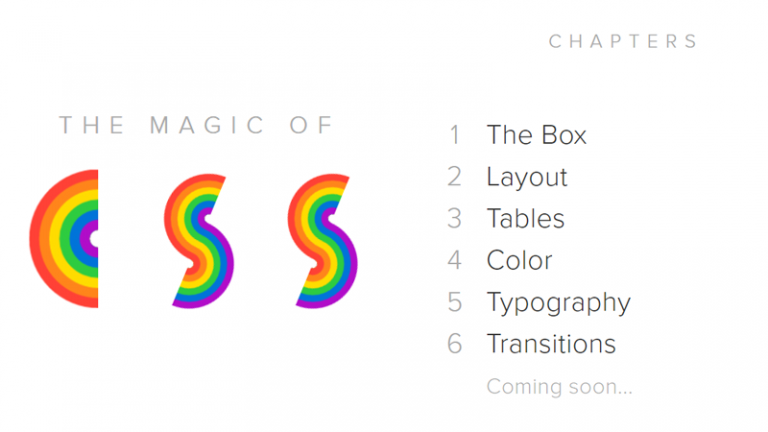 CHAPTERS

THE MAGIC OF

CSS

1 The Box
2 Layout
3 Tables
4 Color
5 Typography
6 Transitions
Coming soon...